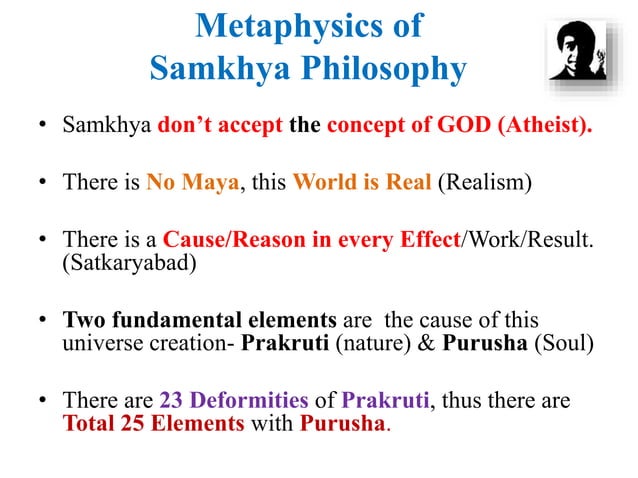 Metaphysics of Samkhya Philosophy

• Samkhya don't accept the concept of GOD (Atheist).

• There is No Maya, this World is Real (Realism)

• There is a Cause/Reason in every Effect/Work/Result. (Satkaryabad)

• Two fundamental elements are the cause of this universe creation- Prakruti (nature) & Purusha (Soul)

• There are 23 Deformities of Prakruti, thus there are Total 25 Elements with Purusha.